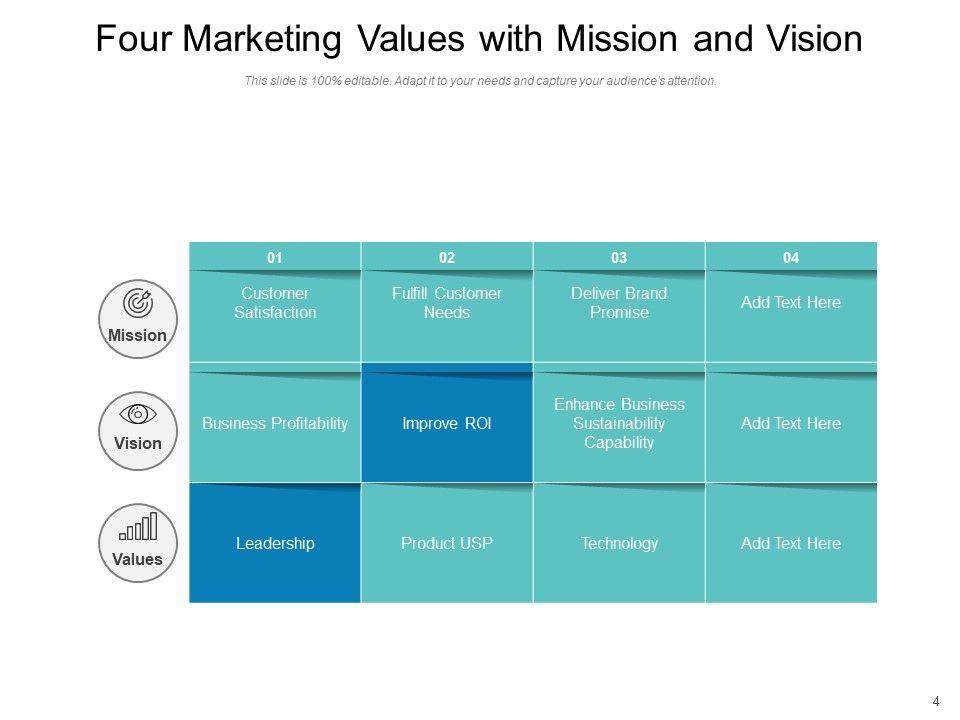 Four Marketing Values with Mission and Vision

This slide is 100% editable. Adapt it to your needs and capture your audience's attention.

| | 01 | 02 | 03 | 04 |
|---|---|---|---|---|
| Mission | Customer Satisfaction | Fulfill Customer Needs | Deliver Brand Promise | Add Text Here |
| Vision | Business Profitability | Improve ROI | Enhance Business Sustainability Capability | Add Text Here |
| Values | Leadership | Product USP | Technology | Add Text Here |

4